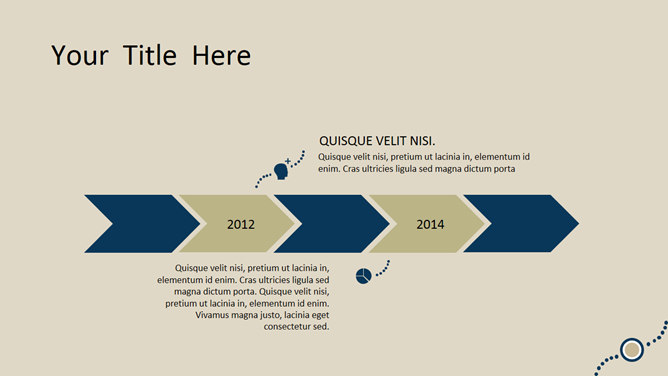 Your Title Here

QUISQUE VELIT NISI.

Quisque velit nisi, pretium ut lacinia in, elementum id enim. Cras ultricies ligula sed magna dictum porta

2012

2014

Quisque velit nisi, pretium ut lacinia in, elementum id enim. Cras ultricies ligula sed magna dictum porta. Quisque velit nisi, pretium ut lacinia in, elementum id enim. Vivamus magna justo, lacinia eget consectetur sed.